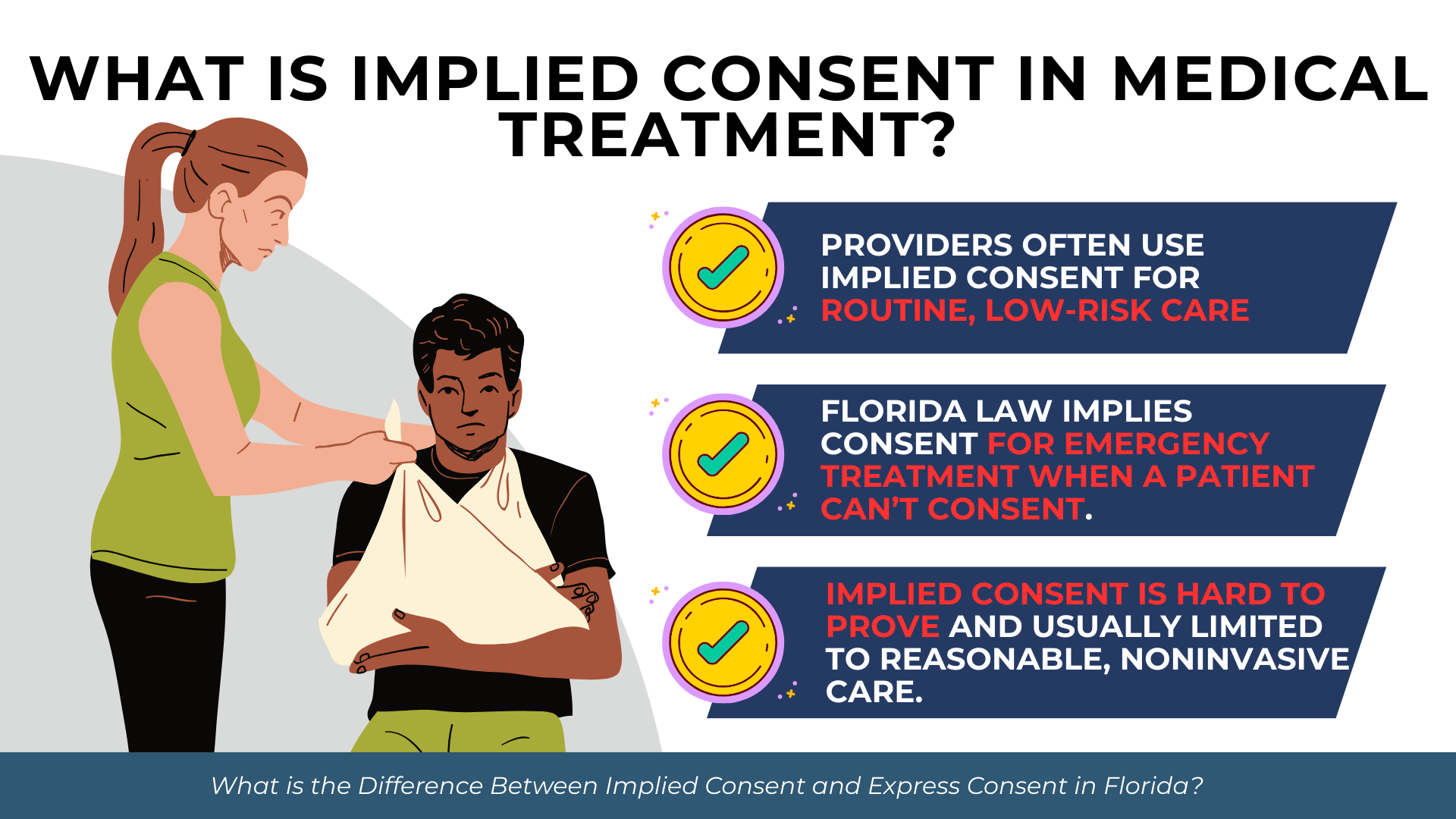 WHAT IS IMPLIED CONSENT IN MEDICAL TREATMENT?

PROVIDERS OFTEN USE IMPLIED CONSENT FOR ROUTINE, LOW-RISK CARE

FLORIDA LAW IMPLIES CONSENT FOR EMERGENCY TREATMENT WHEN A PATIENT CAN'T CONSENT.

IMPLIED CONSENT IS HARD TO PROVE AND USUALLY LIMITED TO REASONABLE, NONINVASIVE CARE.

What is the Difference Between Implied Consent and Express Consent in Florida?